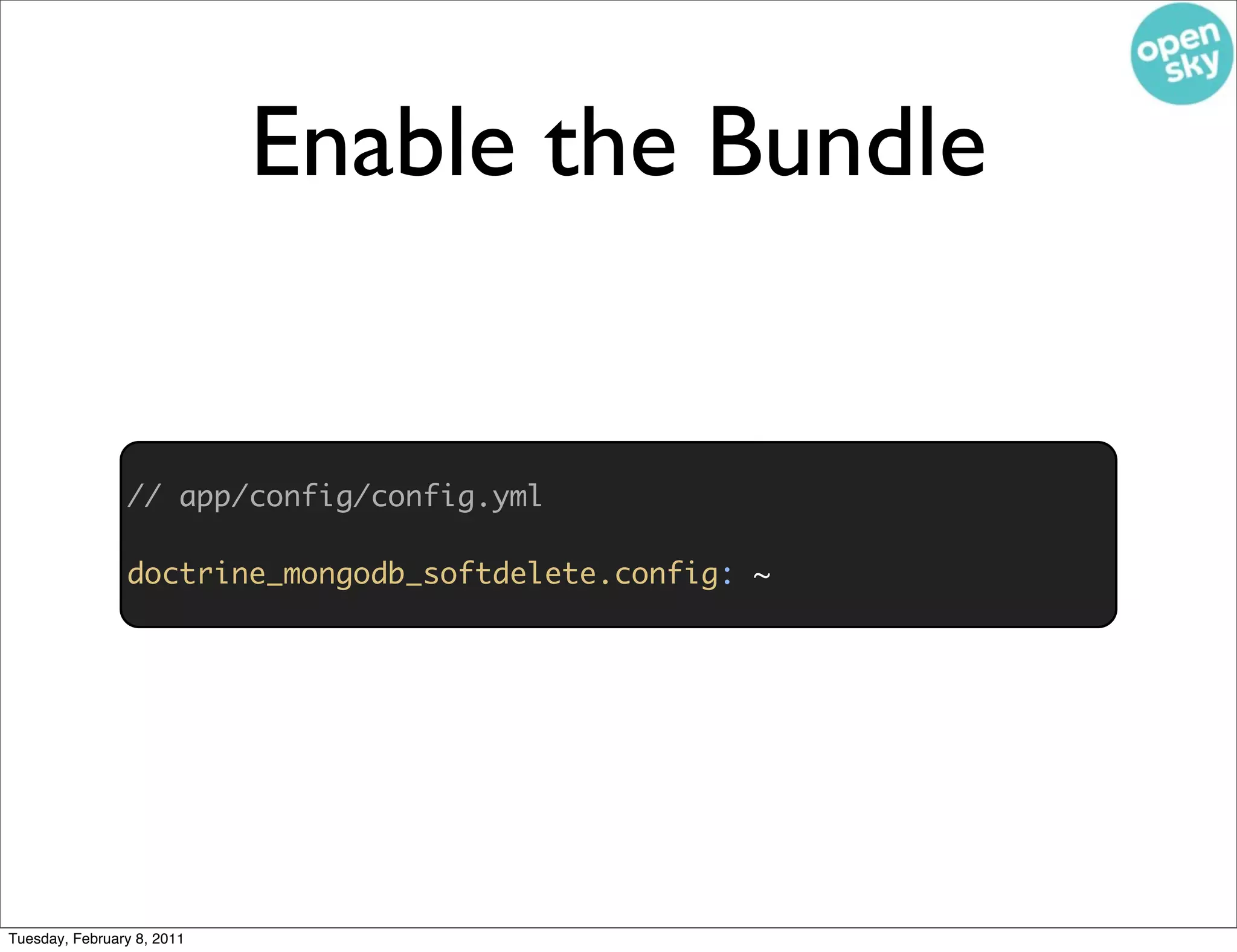 open sky

Enable the Bundle

// app/config/config.yml

doctrine_mongodb_softdelete.config: ~

Tuesday, February 8, 2011